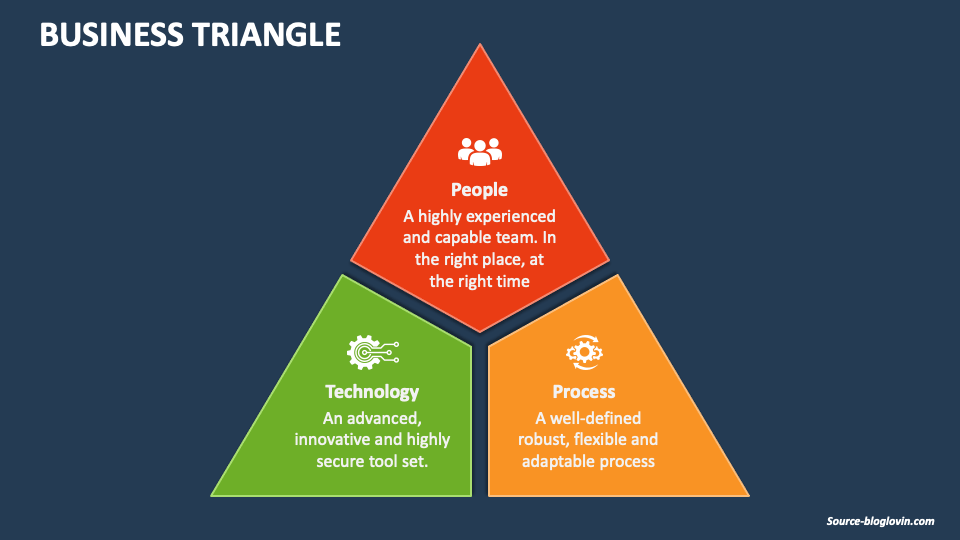 BUSINESS TRIANGLE

People
A highly experienced and capable team. In the right place, at the right time

Technology
An advanced, innovative and highly secure tool set.

Process
A well-defined robust, flexible and adaptable process

Source-bloglovin.com